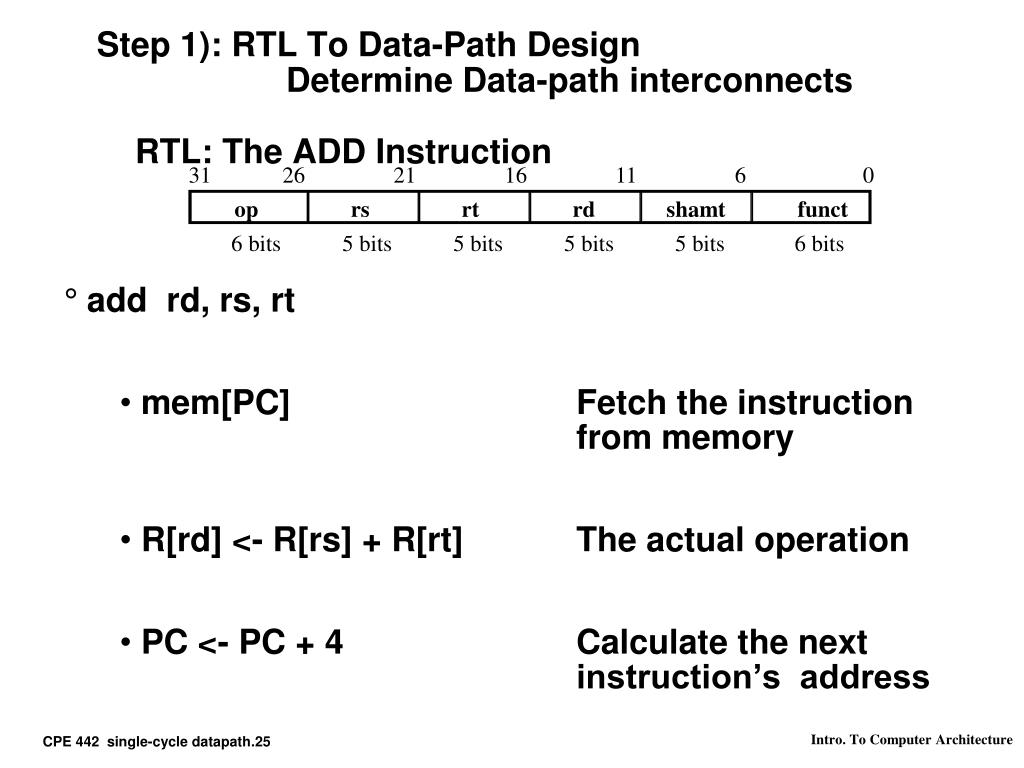 Step 1): RTL To Data-Path Design
Determine Data-path interconnects

RTL: The ADD Instruction

31 26 21 16 11 6 0

| op | rs | rt | rd | shamt | funct |
|---|---|---|---|---|---|
| 6 bits | 5 bits | 5 bits | 5 bits | 5 bits | 6 bits |

° add rd, rs, rt

• mem[PC] Fetch the instruction from memory

• R[rd] <- R[rs] + R[rt] The actual operation

• PC <- PC + 4 Calculate the next instruction's address

CPE 442 single-cycle datapath.25

Intro. To Computer Architecture